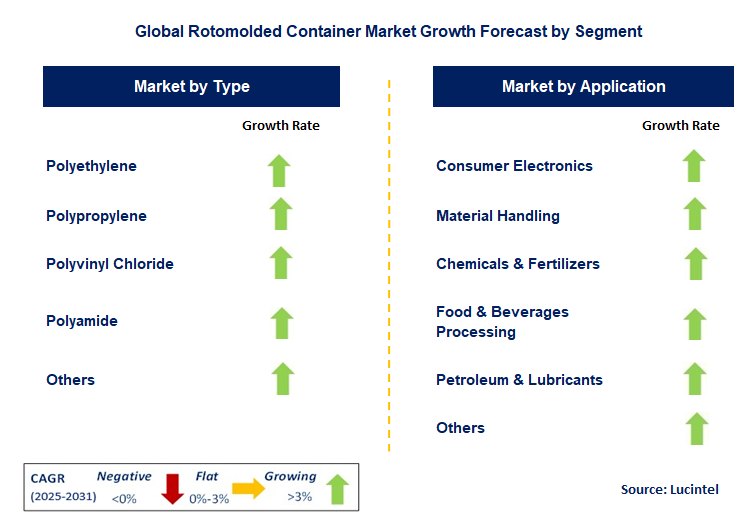 Global Rotomolded Container Market Growth Forecast by Segment

Market by Type

Growth Rate

Polyethylene

Polypropylene

Polyvinyl Chloride

Polyamide

Others

Market by Application

Growth Rate

Consumer Electronics

Material Handling

Chemicals & Fertilizers

Food & Beverages Processing

Petroleum & Lubricants

Others

CAGR (2025-2031)

Negative <0%

Flat 0%-3%

Growing >3%

Source: Lucintel